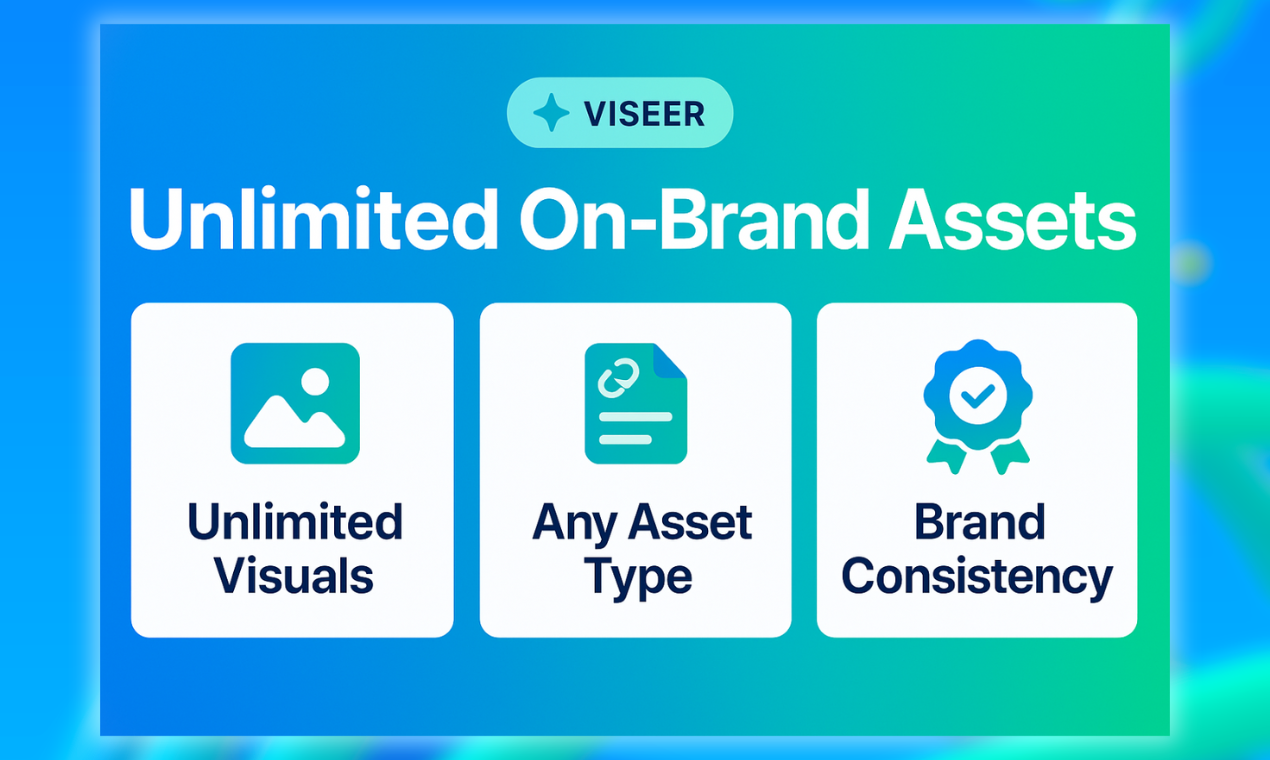 VISEER

Unlimited On-Brand Assets

Unlimited Visuals

Any Asset Type

Brand Consistency